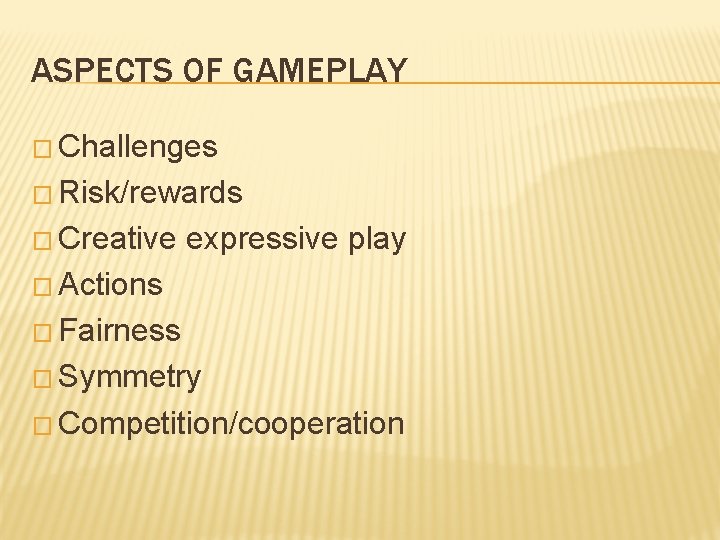 ASPECTS OF GAMEPLAY

- Challenges
- Risk/rewards
- Creative expressive play
- Actions
- Fairness
- Symmetry
- Competition/cooperation